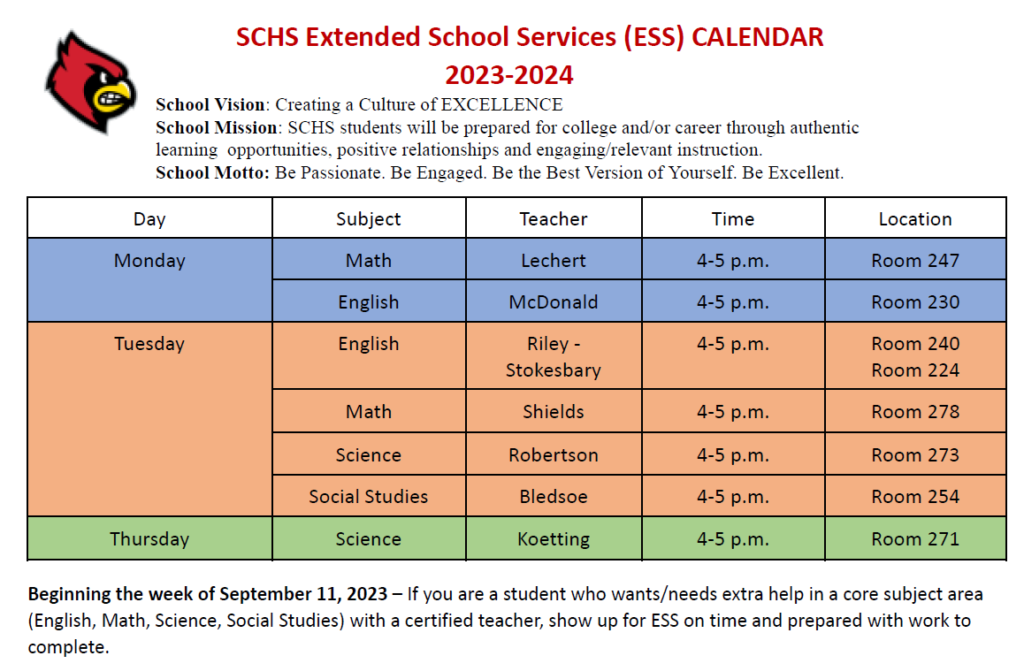 SCHS Extended School Services (ESS) CALENDAR
2023-2024

School Vision: Creating a Culture of EXCELLENCE
School Mission: SCHS students will be prepared for college and/or career through authentic learning opportunities, positive relationships and engaging/relevant instruction.
School Motto: Be Passionate. Be Engaged. Be the Best Version of Yourself. Be Excellent.

| Day | Subject | Teacher | Time | Location |
|---|---|---|---|---|
| Monday | Math | Lechert | 4-5 p.m. | Room 247 |
| | English | McDonald | 4-5 p.m. | Room 230 |
| Tuesday | English | Riley - Stokesbary | 4-5 p.m. | Room 240 Room 224 |
| | Math | Shields | 4-5 p.m. | Room 278 |
| | Science | Robertson | 4-5 p.m. | Room 273 |
| | Social Studies | Bledsoe | 4-5 p.m. | Room 254 |
| Thursday | Science | Koetting | 4-5 p.m. | Room 271 |

Beginning the week of September 11, 2023 – If you are a student who wants/needs extra help in a core subject area (English, Math, Science, Social Studies) with a certified teacher, show up for ESS on time and prepared with work to complete.